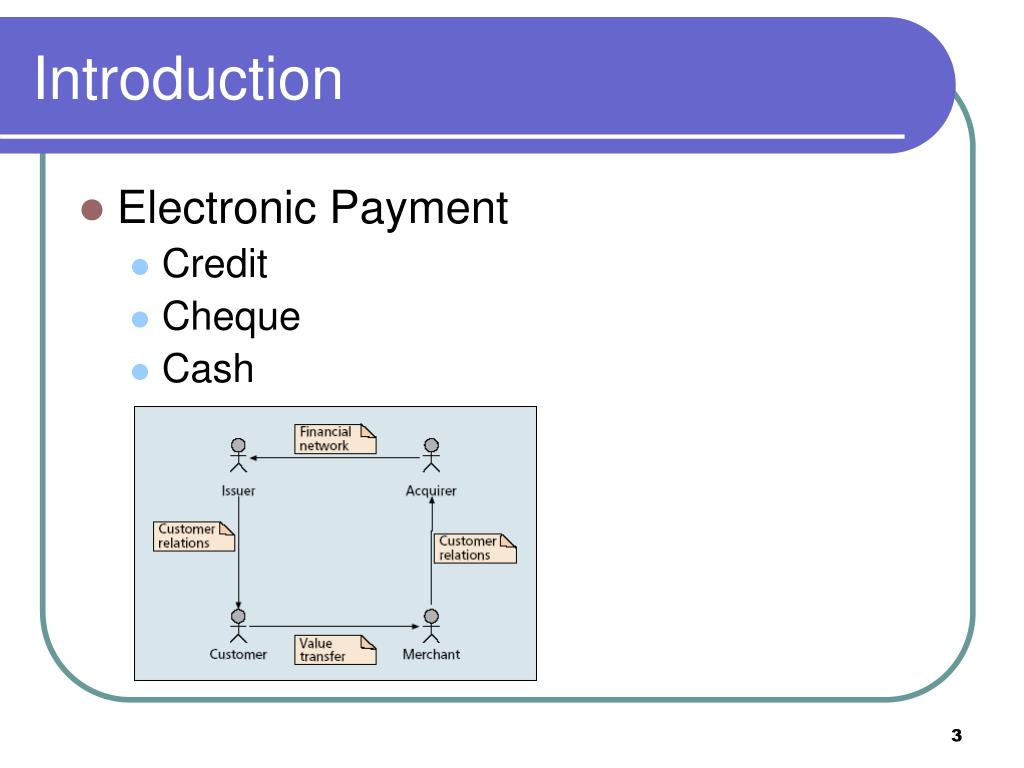 Introduction

Electronic Payment
Credit
Cheque
Cash

Financial network
Issuer
Acquirer
Customer relations
Customer relations
Customer
Value transfer
Merchant

3